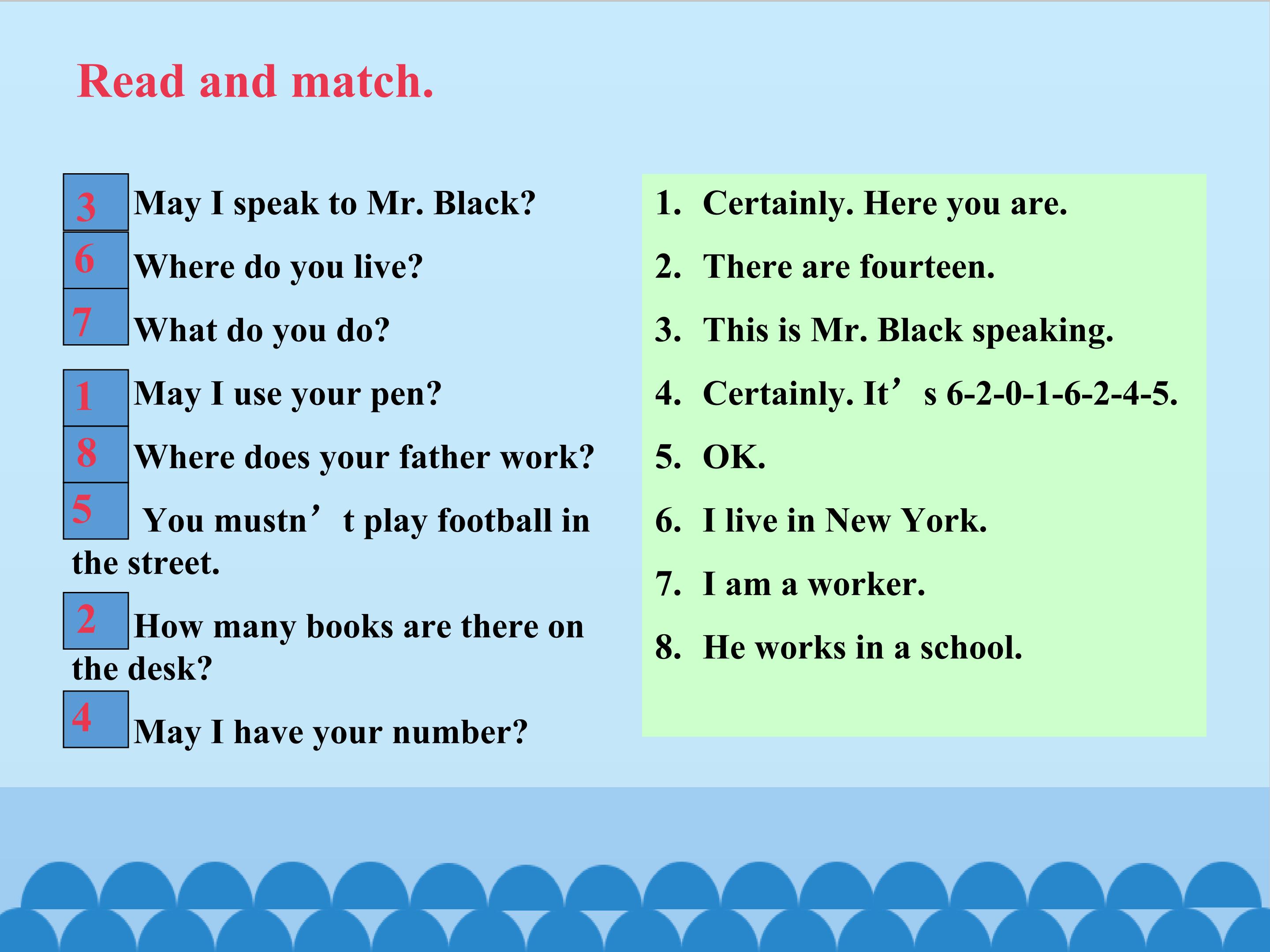 Read and match.

3 May I speak to Mr. Black?

6 Where do you live?

7 What do you do?

1 May I use your pen?

8 Where does your father work?

5 You mustn’t play football in the street.

2 How many books are there on the desk?

4 May I have your number?

1. Certainly. Here you are.

2. There are fourteen.

3. This is Mr. Black speaking.

4. Certainly. It’s 6-2-0-1-6-2-4-5.

5. OK.

6. I live in New York.

7. I am a worker.

8. He works in a school.